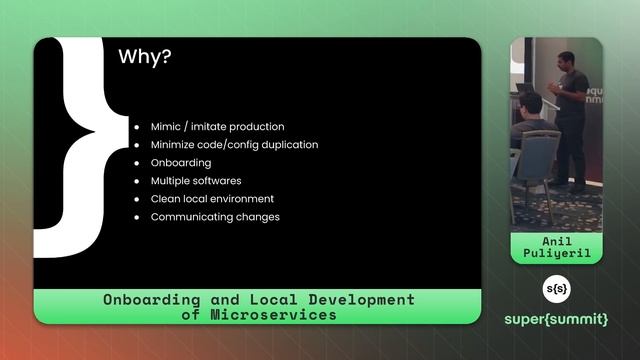 Why?

- Mimic / imitate production
- Minimize code/config duplication
- Onboarding
- Multiple softwares
- Clean local environment
- Communicating changes

Onboarding and Local Development of Microservices

Anil Puliyeril

s{s}

super{summit}